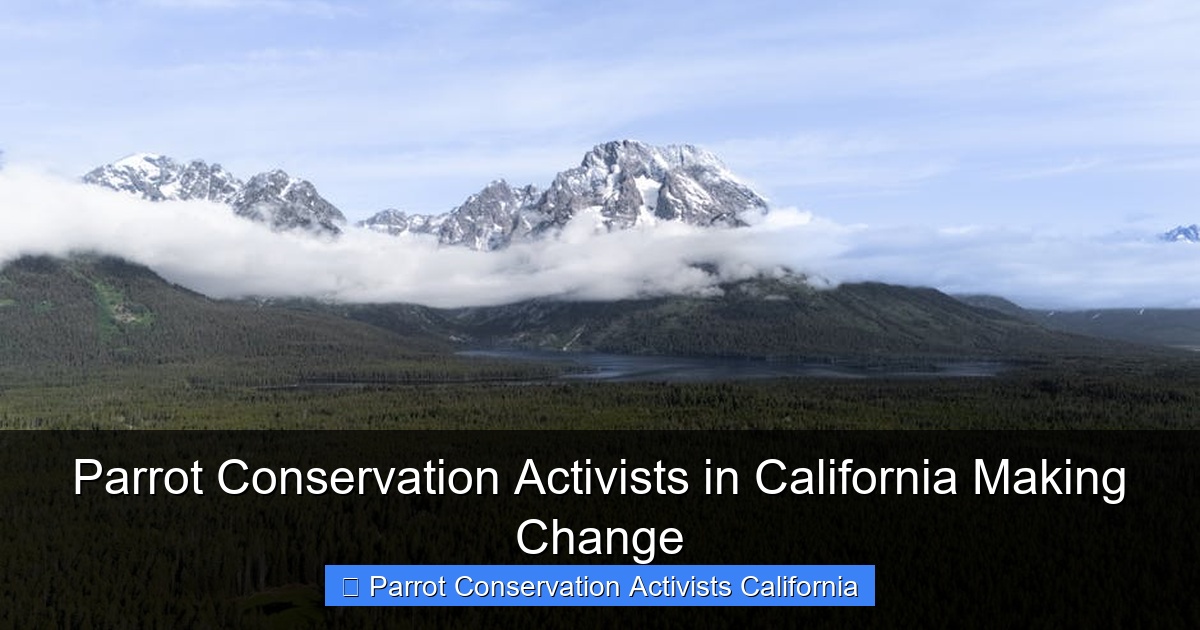 Parrot Conservation Activists in California Making Change

Parrot Conservation Activists California